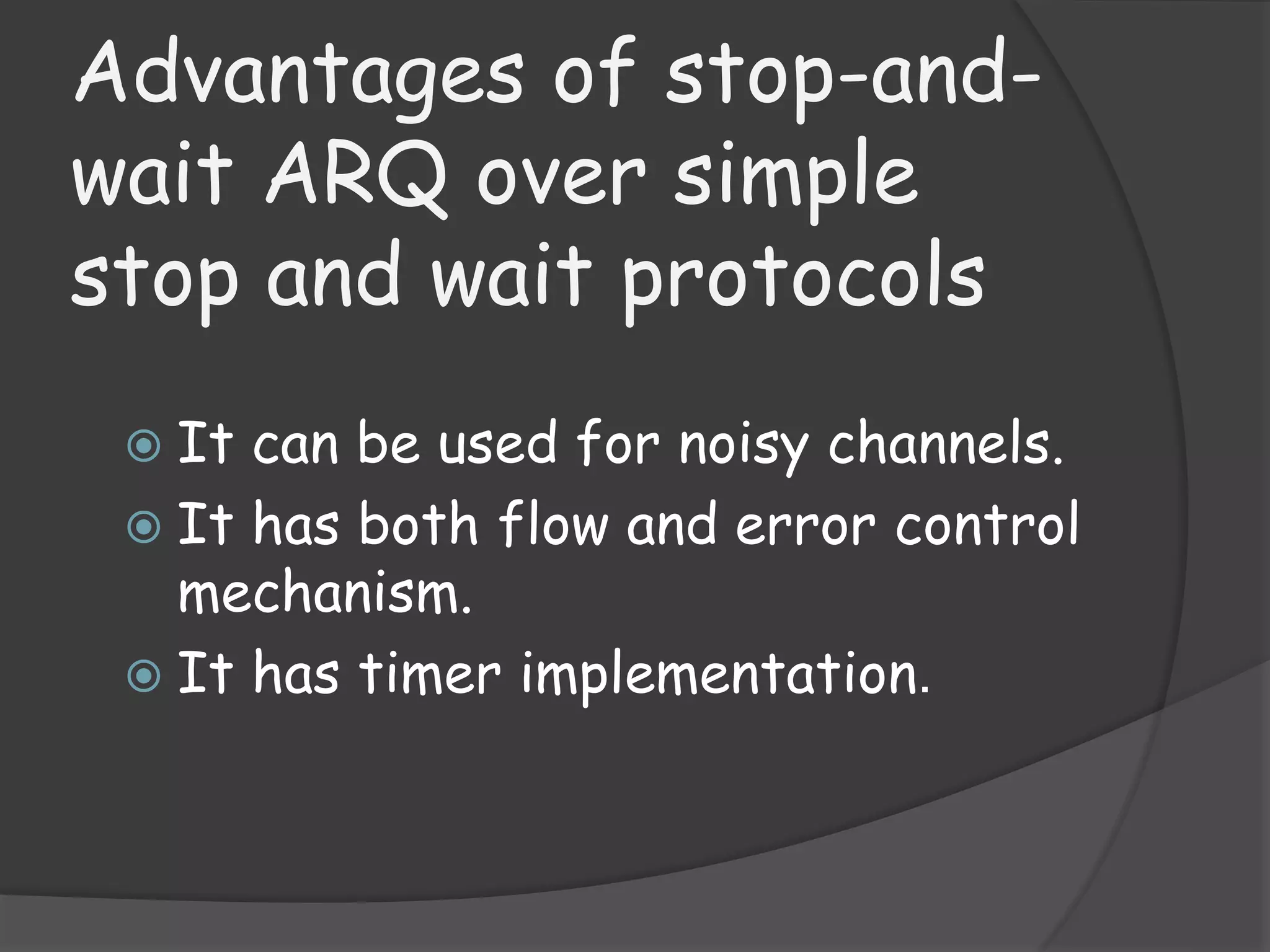 Advantages of stop-and-wait ARQ over simple stop and wait protocols

It can be used for noisy channels.
It has both flow and error control mechanism.
It has timer implementation.